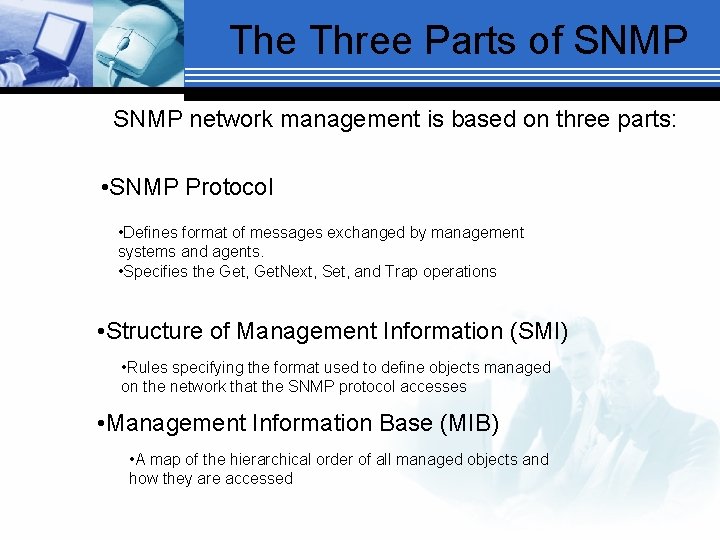 The Three Parts of SNMP

SNMP network management is based on three parts:

•SNMP Protocol

•Defines format of messages exchanged by management systems and agents.
•Specifies the Get, GetNext, Set, and Trap operations

•Structure of Management Information (SMI)

•Rules specifying the format used to define objects managed on the network that the SNMP protocol accesses

•Management Information Base (MIB)

•A map of the hierarchical order of all managed objects and how they are accessed